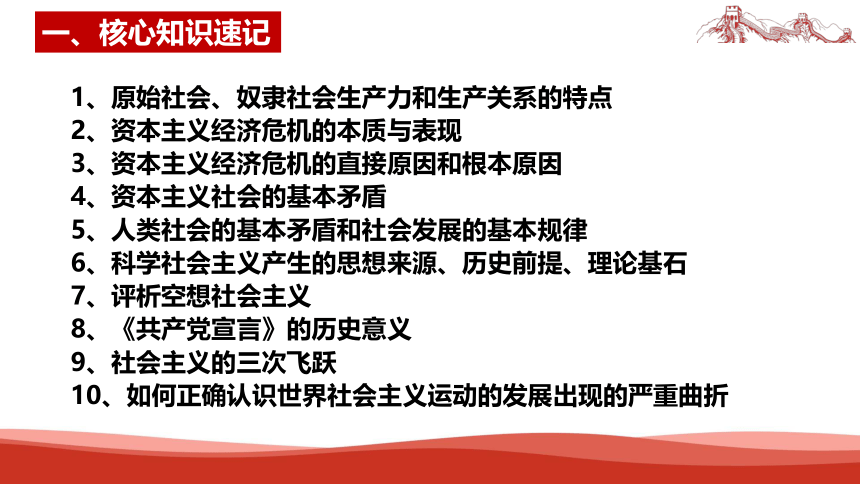 一、核心知识速记

1、原始社会、奴隶社会生产力和生产关系的特点
2、资本主义经济危机的本质与表现
3、资本主义经济危机的直接原因和根本原因
4、资本主义社会的基本矛盾
5、人类社会的基本矛盾和社会发展的基本规律
6、科学社会主义产生的思想来源、历史前提、理论基石
7、评析空想社会主义
8、《共产党宣言》的历史意义
9、社会主义的三次飞跃
10、如何正确认识世界社会主义运动的发展出现的严重曲折